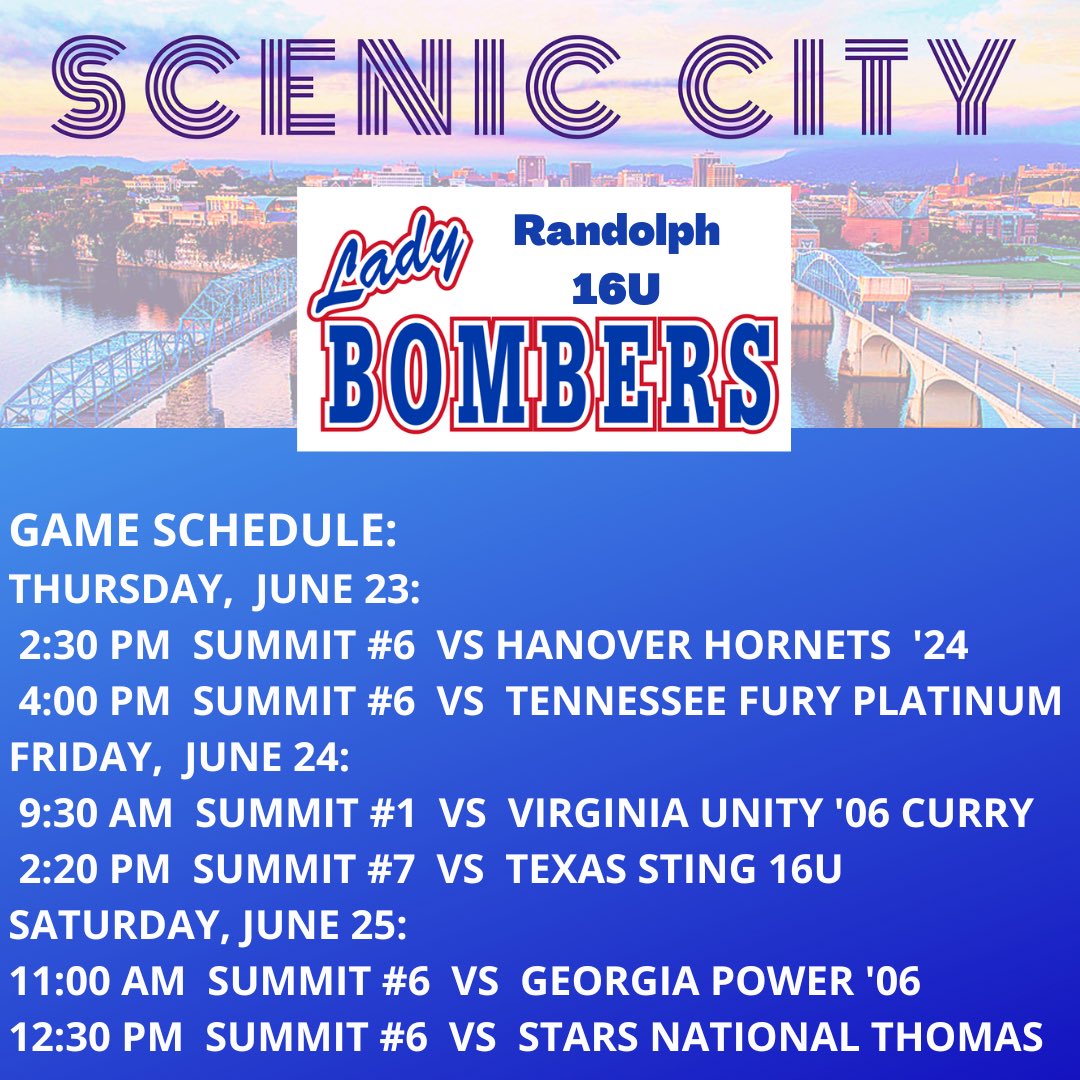 SCENIC CITY

Lady BOMBERS

Randolph 16U

GAME SCHEDULE:
THURSDAY, JUNE 23:
2:30 PM SUMMIT #6 VS HANOVER HORNETS '24
4:00 PM SUMMIT #6 VS TENNESSEE FURY PLATINUM
FRIDAY, JUNE 24:
9:30 AM SUMMIT #1 VS VIRGINIA UNITY '06 CURRY
2:20 PM SUMMIT #7 VS TEXAS STING 16U
SATURDAY, JUNE 25:
11:00 AM SUMMIT #6 VS GEORGIA POWER '06
12:30 PM SUMMIT #6 VS STARS NATIONAL THOMAS